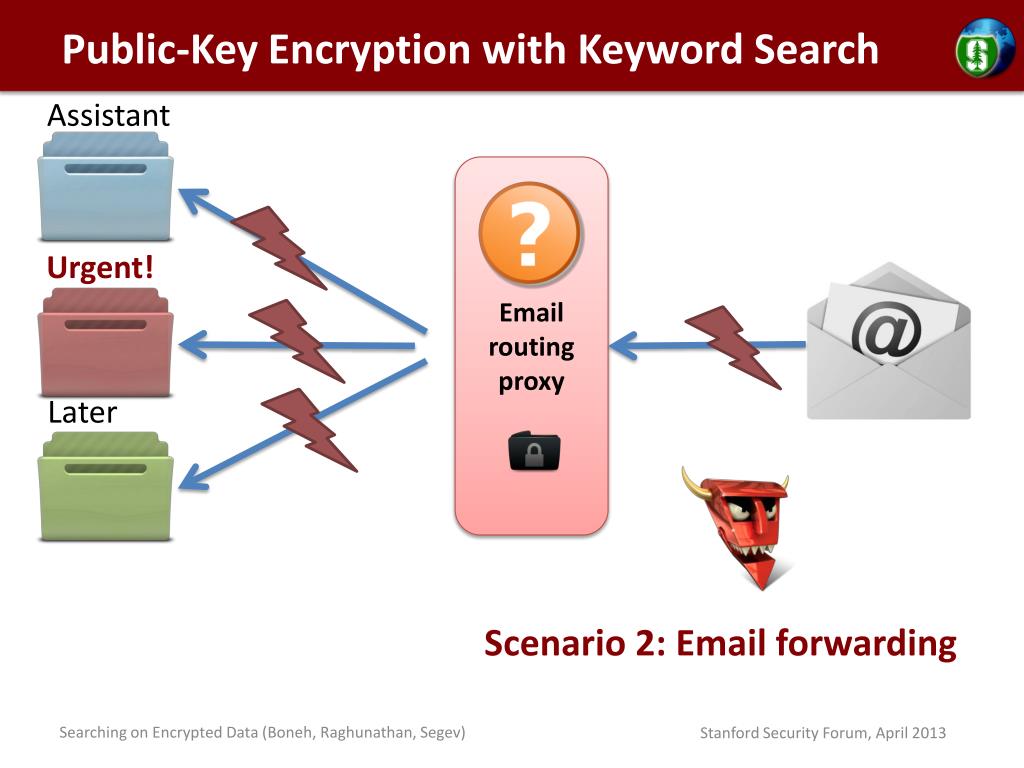 Public-Key Encryption with Keyword Search

Assistant

Urgent!

Later

?

Email routing proxy

@

Scenario 2: Email forwarding

Searching on Encrypted Data (Boneh, Raghunathan, Segev)

Stanford Security Forum, April 2013